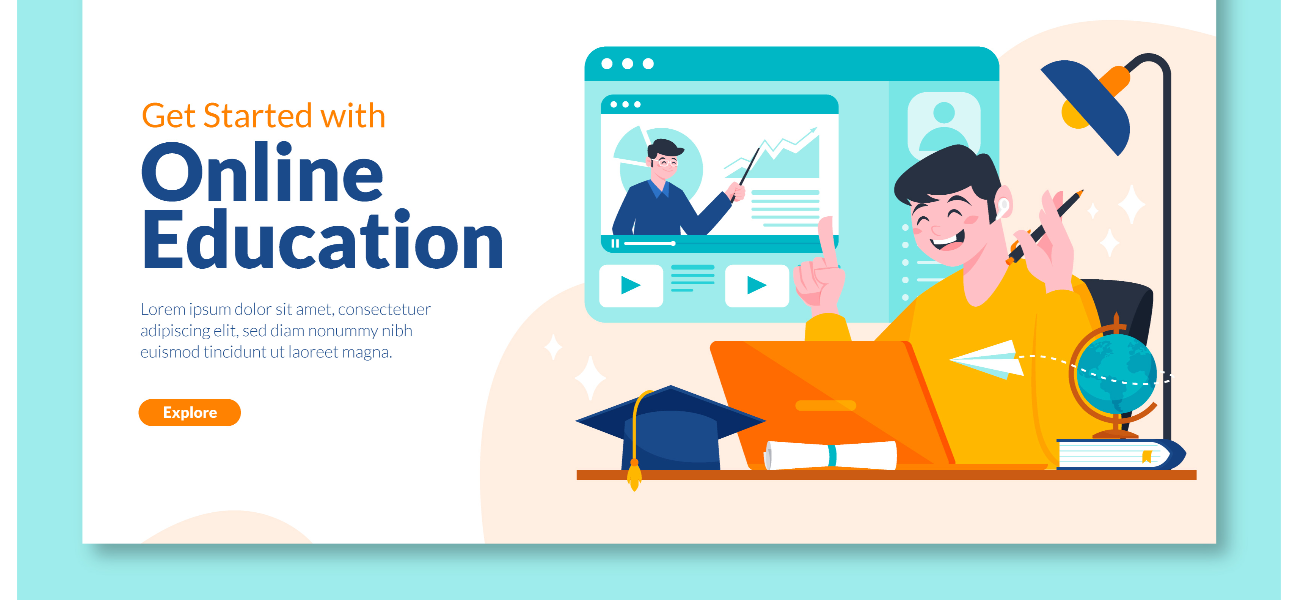 Get Started with
Online Education

Lorem ipsum dolor sit amet, consectetuer adipiscing elit, sed diam nonummy nibh euismod tincidunt ut laoreet magna.

Explore